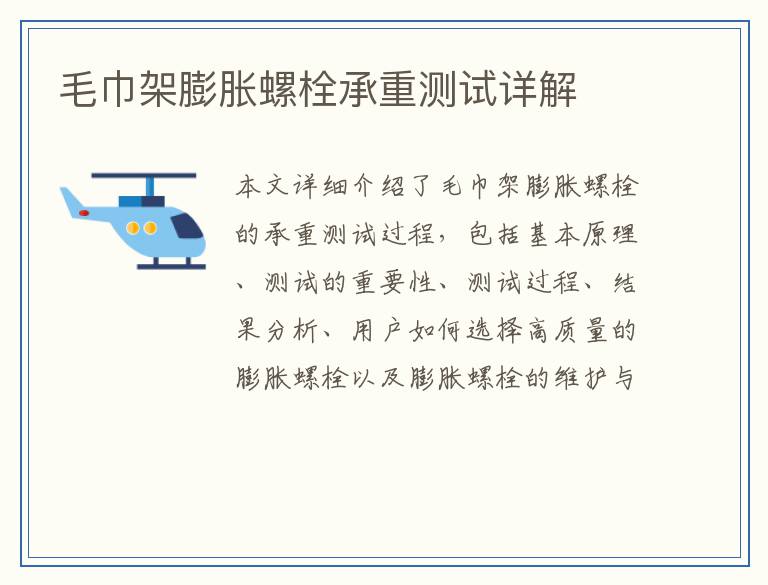 毛巾架膨胀螺栓承重测试详解

本文详细介绍了毛巾架膨胀螺栓的承重测试过程，包括基本原理、测试的重要性、测试过程、结果分析、用户如何选择高质量的膨胀螺栓以及膨胀螺栓的维护与